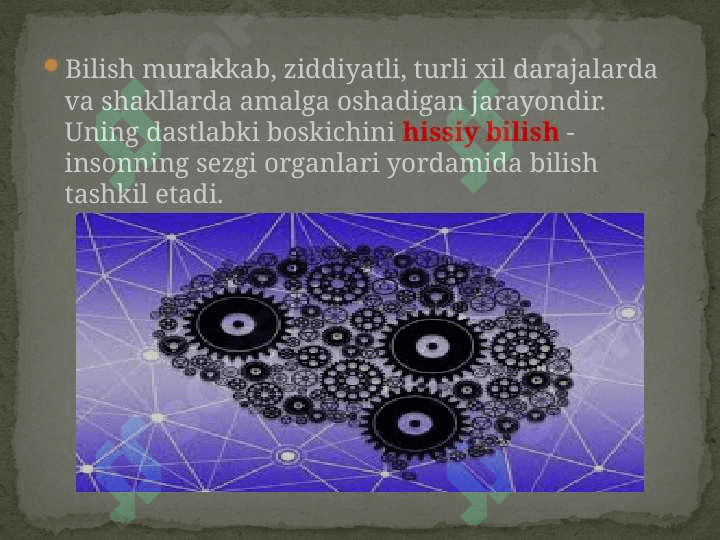 Bilish murakkab, ziddiyatli, turli xil darajalarda va shakllarda amalga oshadigan jarayondir. Uning dastlabki boskichini hissiy bilish - insonning sezgi organlari yordamida bilish tashkil etadi.